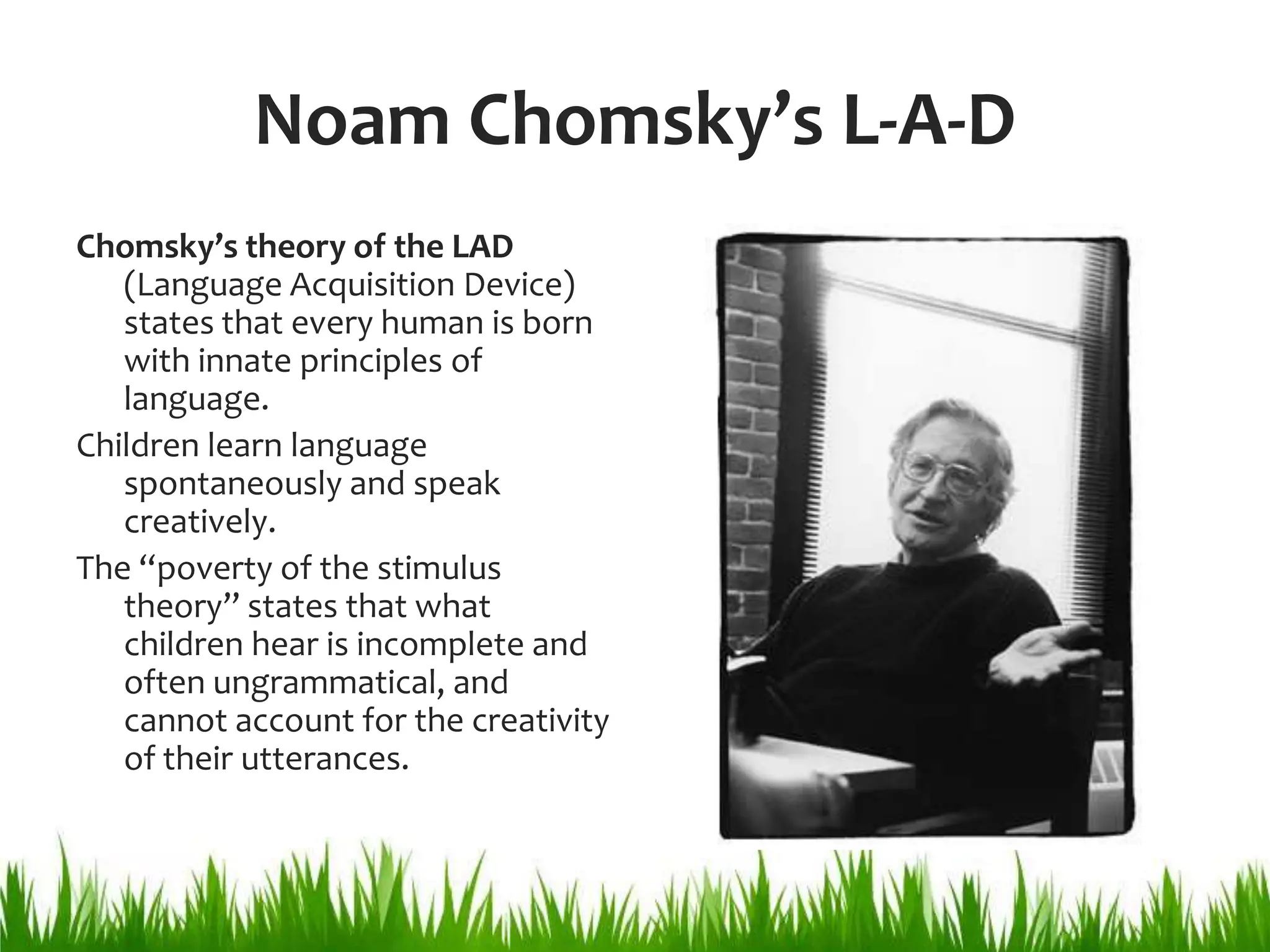 Noam Chomsky’s L-A-D

Chomsky’s theory of the LAD (Language Acquisition Device) states that every human is born with innate principles of language.

Children learn language spontaneously and speak creatively.

The “poverty of the stimulus theory” states that what children hear is incomplete and often ungrammatical, and cannot account for the creativity of their utterances.